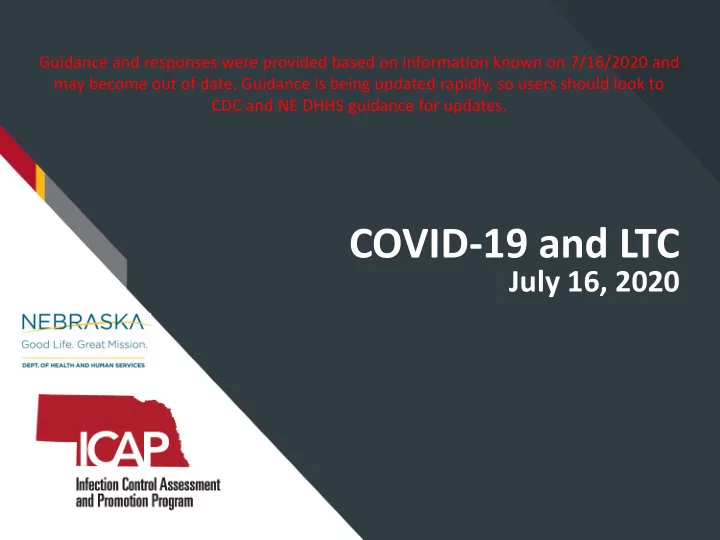 Guidance and responses were provided based on information known on 7/16/2020 and may become out of date. Guidance is being updated rapidly, so users should look to CDC and NE DHHS guidance for updates.

COVID-19 and LTC
July 16, 2020

NEBRASKA
Good Life. Great Mission.
DEPT. OF HEALTH AND HUMAN SERVICES

ICAP
Infection Control Assessment and Promotion Program